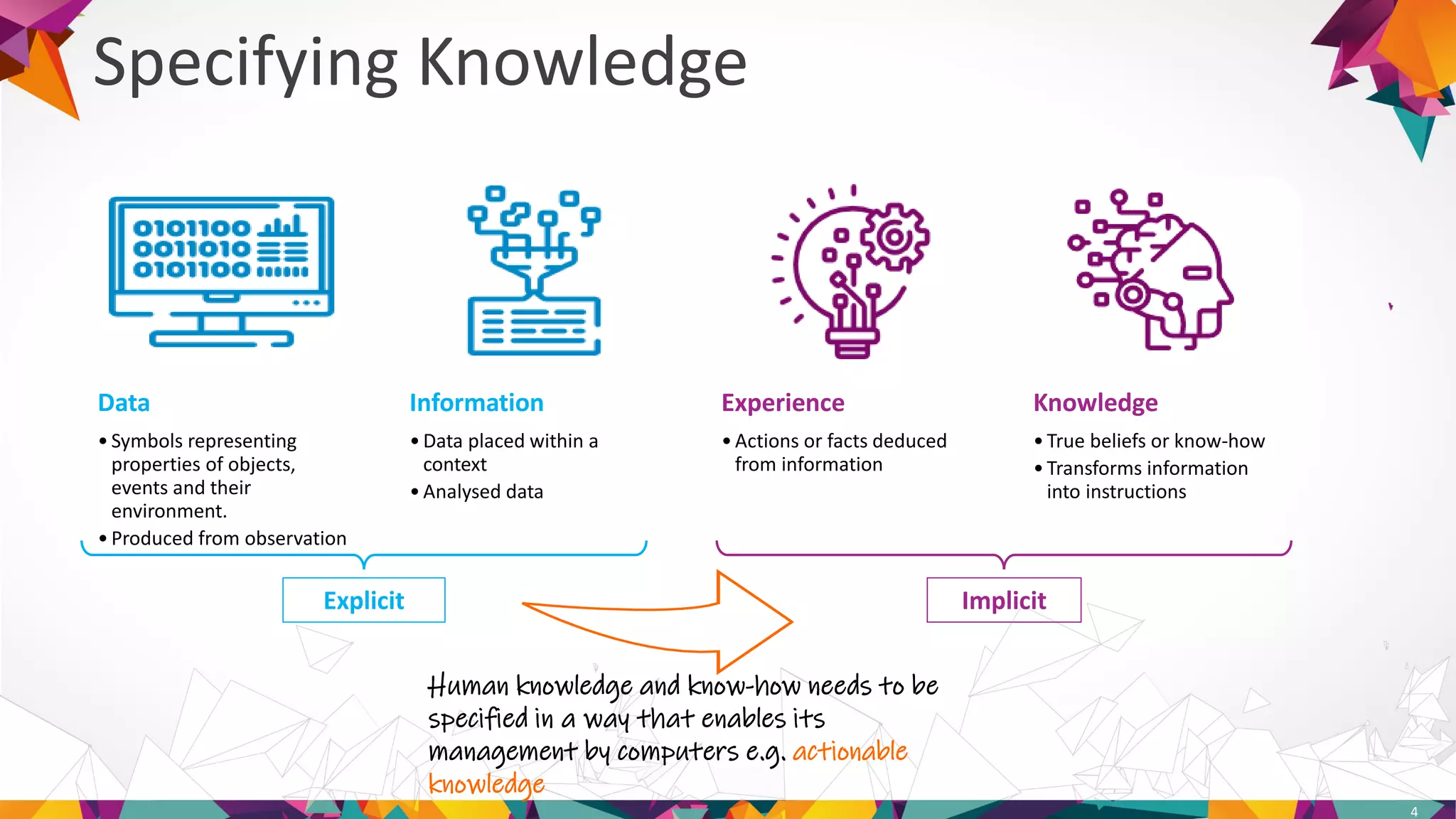 Specifying Knowledge

0101100
0011010
0101100

Data
• Symbols representing properties of objects, events and their environment.
• Produced from observation

Information
• Data placed within a context
• Analysed data

Experience
• Actions or facts deduced from information

Knowledge
• True beliefs or know-how
• Transforms information into instructions

Explicit

Implicit

Human knowledge and know-how needs to be specified in a way that enables its management by computers e.g. actionable knowledge

4